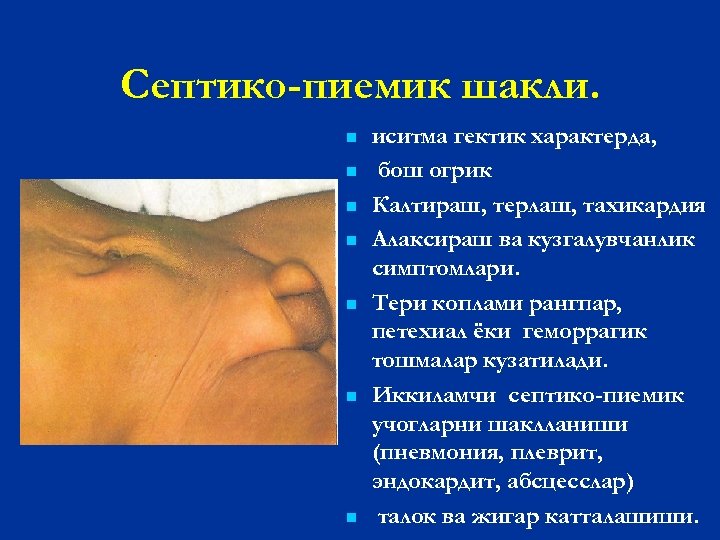 Септико-пиемик шакли.

- иситма гектик характерда,
- бош огрик
- Калтираш, терлаш, тахикардия
- Алаксираш ва кузгалувчанлик симптомлари.
- Тери коплами рангпар, петехиал ёки геморрагик тошмалар кузатилади.
- Иккиламчи септико-пиемик учогларни шаклланиши (пневмония, плеврит, эндокардит, абсцесслар)
- талок ва жигар катталашиши.